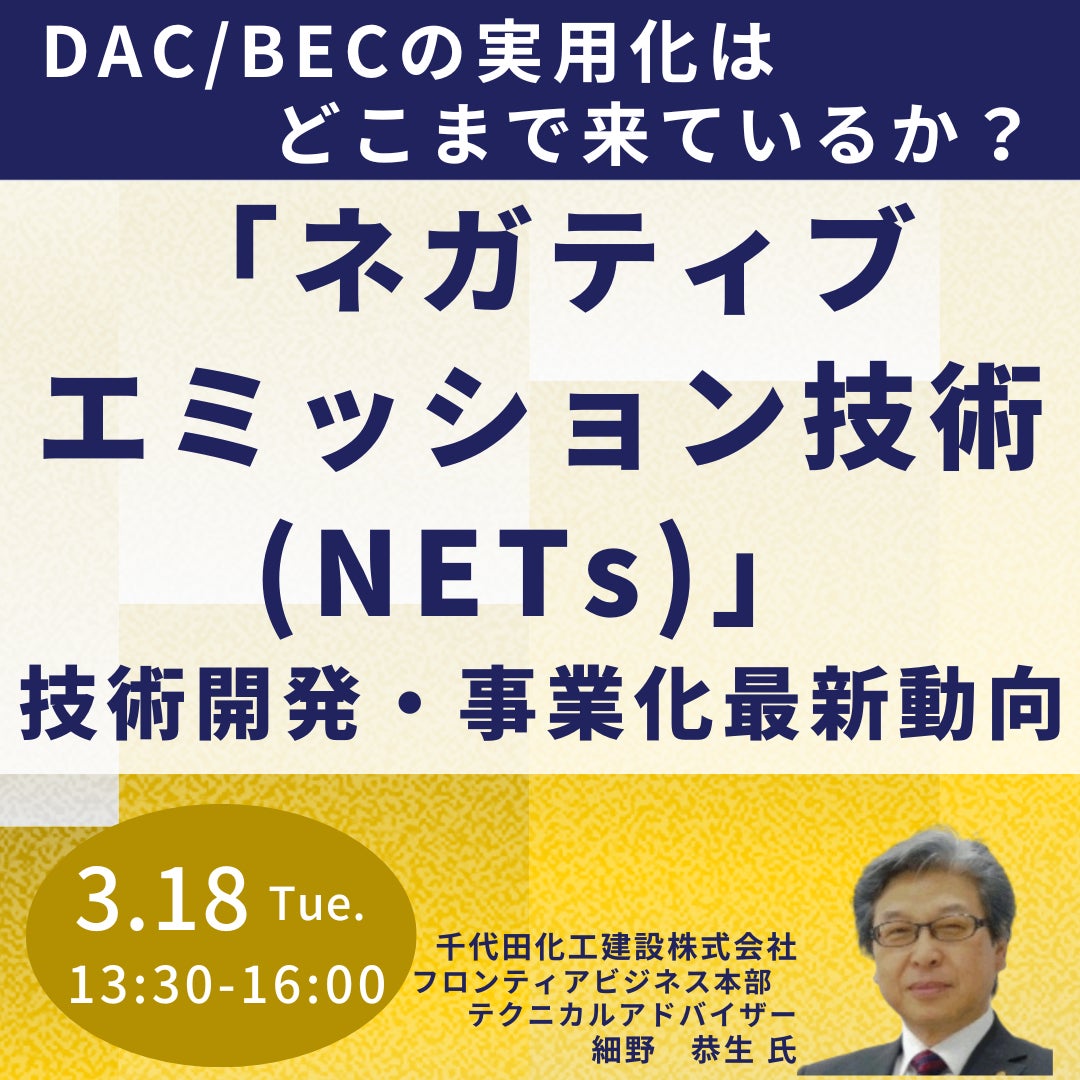 DAC/BECの実用化は
どこまで来ているか？

「ネガティブ
エミッション技術
(NETs)」
技術開発・事業化最新動向

3.18 Tue.
13:30-16:00

千代田化工建設株式会社
フロンティアビジネス本部
テクニカルアドバイザー
細野　恭生 氏